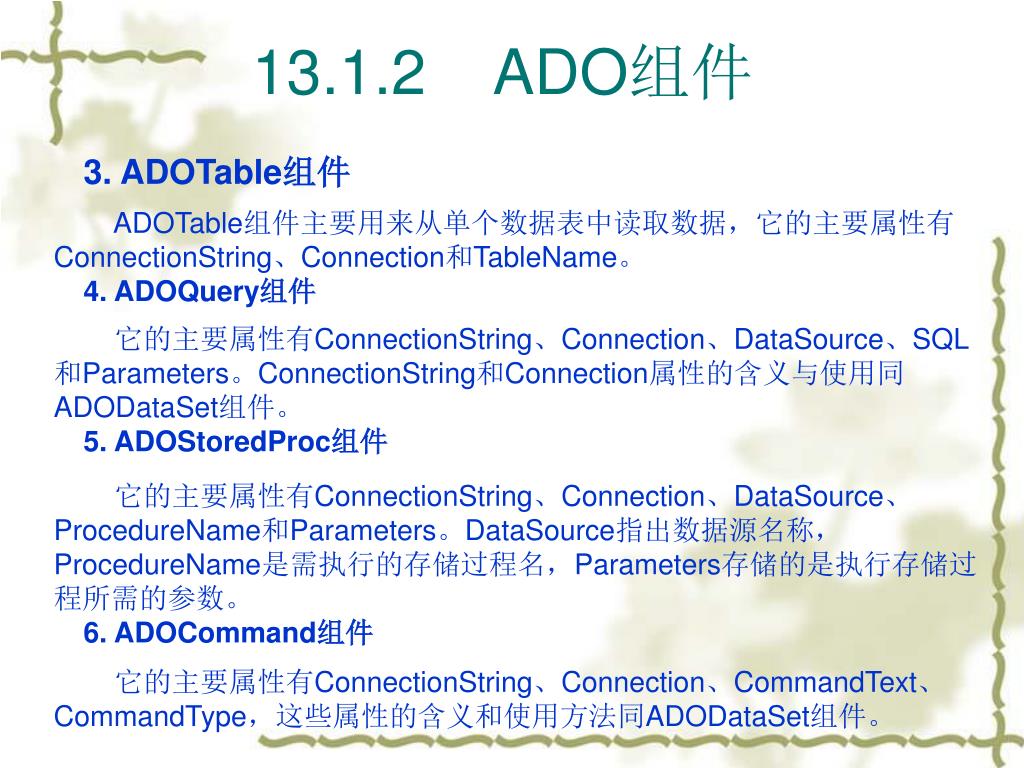 13.1.2　ADO组件

3. ADOTable组件

ADOTable组件主要用来从单个数据表中读取数据，它的主要属性有ConnectionString、Connection和TableName。

4. ADOQuery组件

它的主要属性有ConnectionString、Connection、DataSource、SQL和Parameters。ConnectionString和Connection属性的含义与使用同ADODataSet组件。

5. ADOStoredProc组件

它的主要属性有ConnectionString、Connection、DataSource、ProcedureName和Parameters。DataSource指出数据源名称，ProcedureName是需执行的存储过程名，Parameters存储的是执行存储过程所需的参数。

6. ADOCommand组件

它的主要属性有ConnectionString、Connection、CommandText、CommandType，这些属性的含义和使用方法同ADODataSet组件。